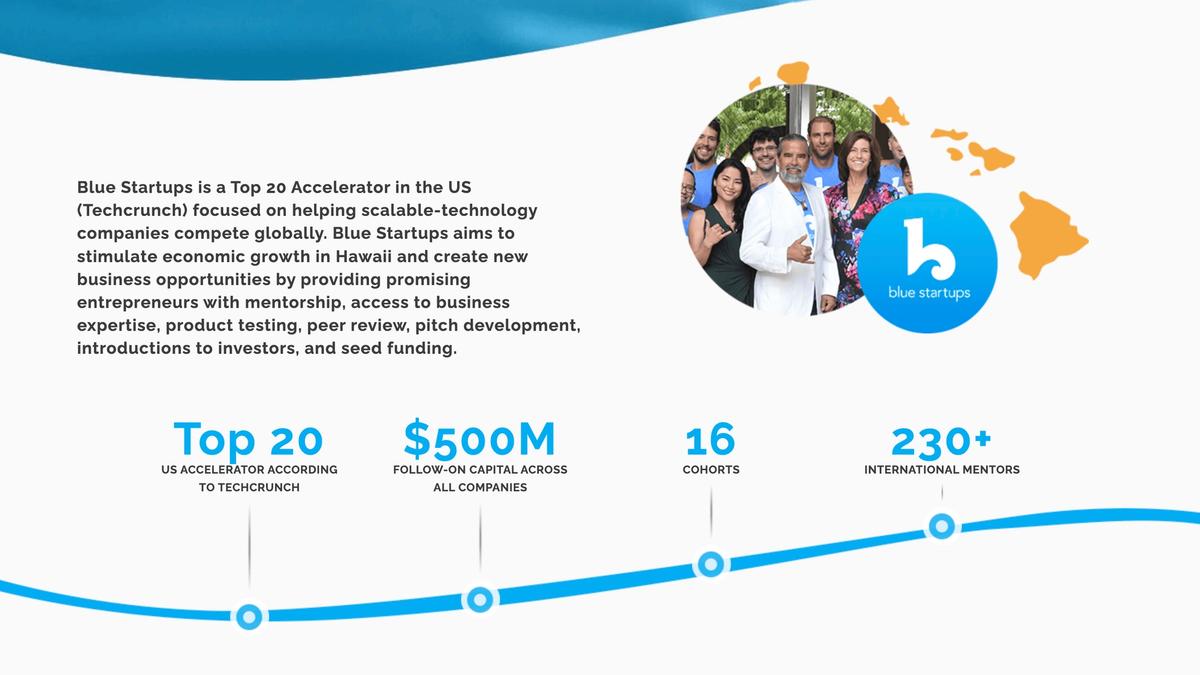 Blue Startups is a Top 20 Accelerator in the US (Techcrunch) focused on helping scalable-technology companies compete globally. Blue Startups aims to stimulate economic growth in Hawaii and create new business opportunities by providing promising entrepreneurs with mentorship, access to business expertise, product testing, peer review, pitch development, introductions to investors, and seed funding.

b
blue startups

Top 20
US ACCELERATOR ACCORDING TO TECHCRUNCH

$500M
FOLLOW-ON CAPITAL ACROSS ALL COMPANIES

16
COHORTS

230+
INTERNATIONAL MENTORS